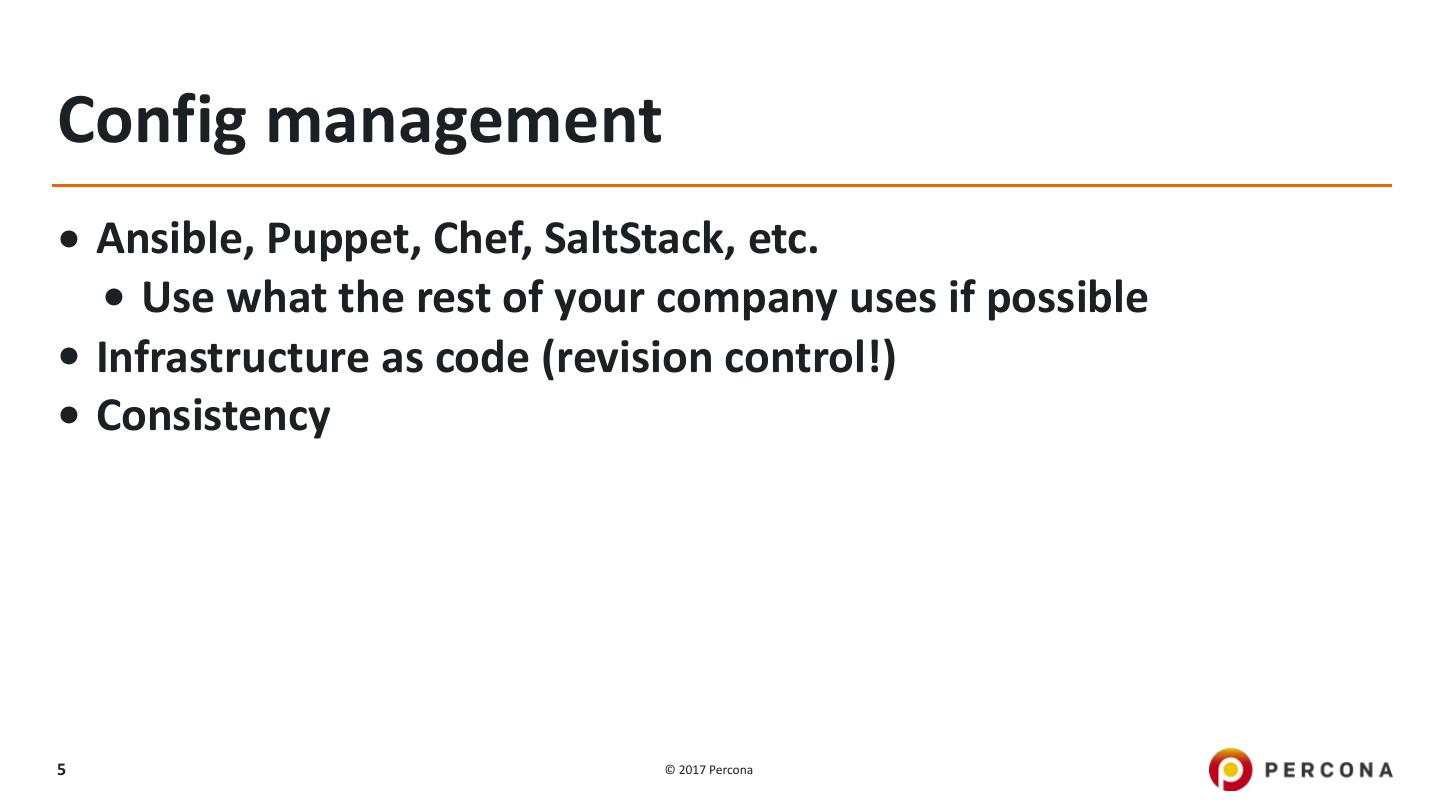 Config management

• Ansible, Puppet, Chef, SaltStack, etc.
  • Use what the rest of your company uses if possible
• Infrastructure as code (revision control!)
• Consistency

5

© 2017 Percona

PERCONA